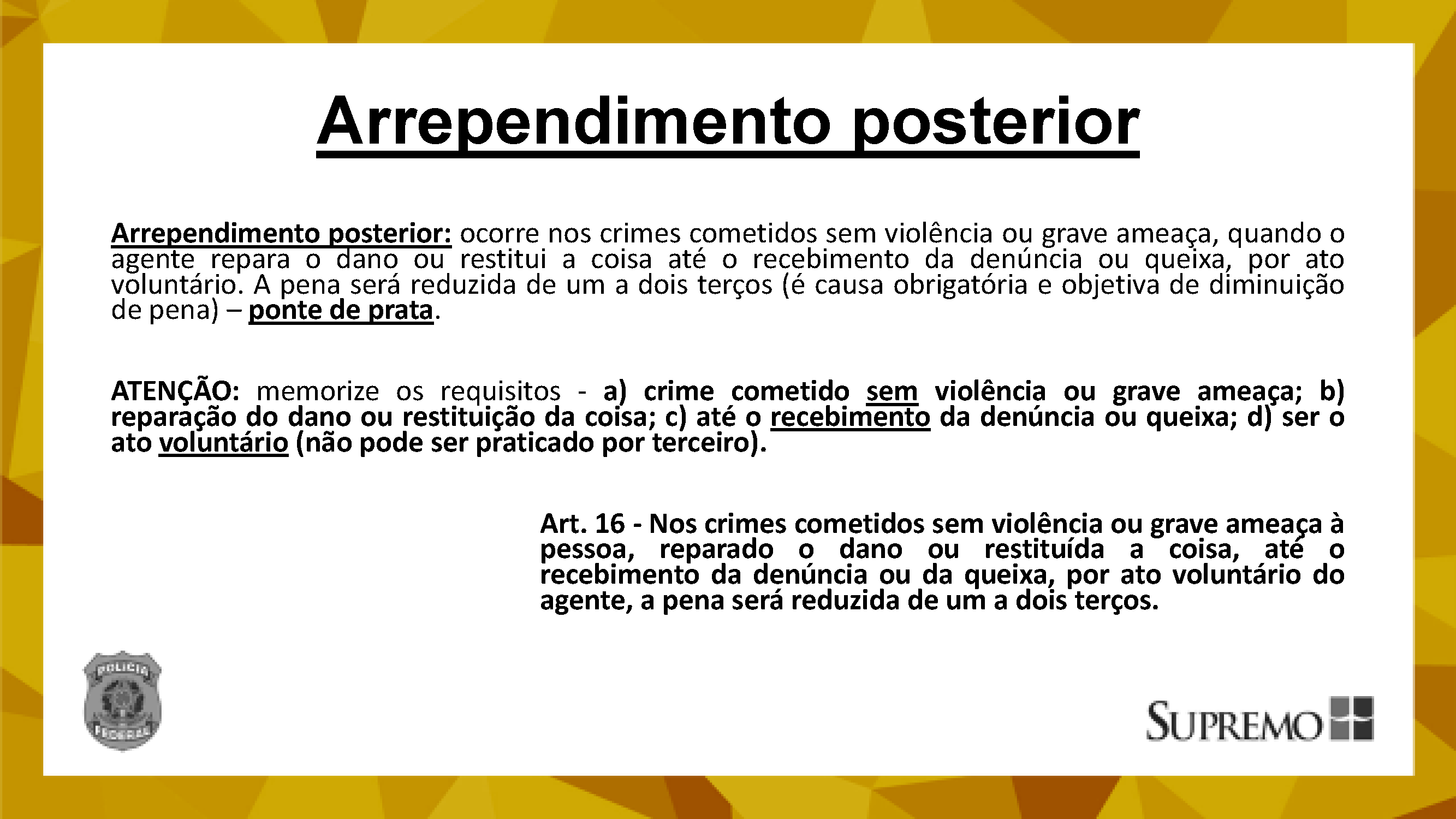 Arrependimento posterior

Arrependimento posterior: ocorre nos crimes cometidos sem violência ou grave ameaça, quando o agente repara o dano ou restitui a coisa até o recebimento da denúncia ou queixa, por ato voluntário. A pena será reduzida de um a dois terços (é causa obrigatória e objetiva de diminuição de pena) – ponte de prata.

ATENÇÃO: memorize os requisitos - a) crime cometido sem violência ou grave ameaça; b) reparação do dano ou restituição da coisa; c) até o recebimento da denúncia ou queixa; d) ser o ato voluntário (não pode ser praticado por terceiro).

Art. 16 - Nos crimes cometidos sem violência ou grave ameaça à pessoa, reparado o dano ou restituída a coisa, até o recebimento da denúncia ou da queixa, por ato voluntário do agente, a pena será reduzida de um a dois terços.

POLÍCIA FEDERAL

SUPREMO